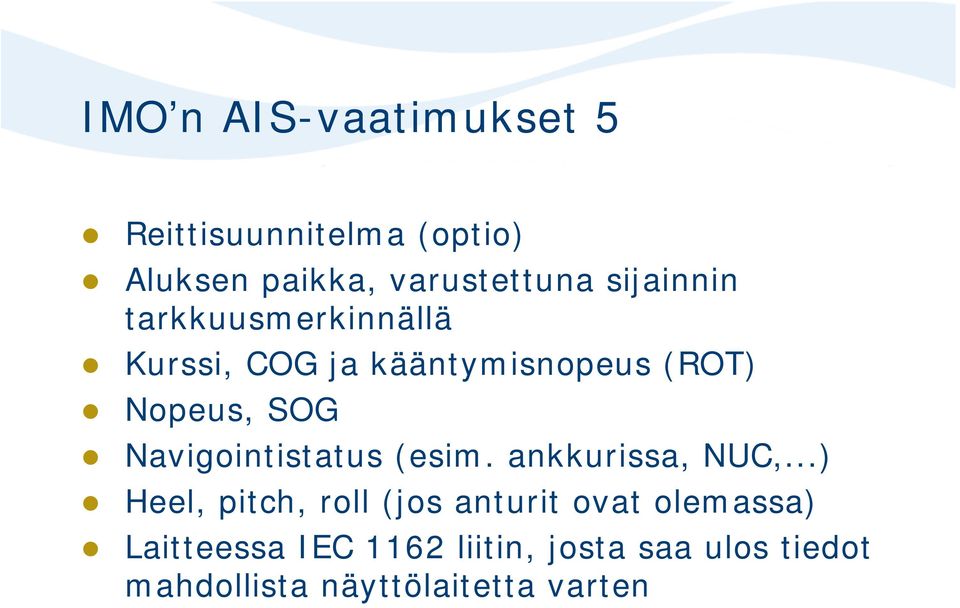 IMO’n AIS-vaatimukset 5

- Reittisuunnitelma (optio)
- Aluksen paikka, varustettuna sijainnin tarkkuusmerkinnällä
- Kurssi, COG ja kääntymisnopeus (ROT)
- Nopeus, SOG
- Navigointistatus (esim. ankkurissa, NUC,...)
- Heel, pitch, roll (jos anturit ovat olemassa)
- Laitteessa IEC 1162 liitin, josta saa ulos tiedot mahdollista näyttölaitetta varten